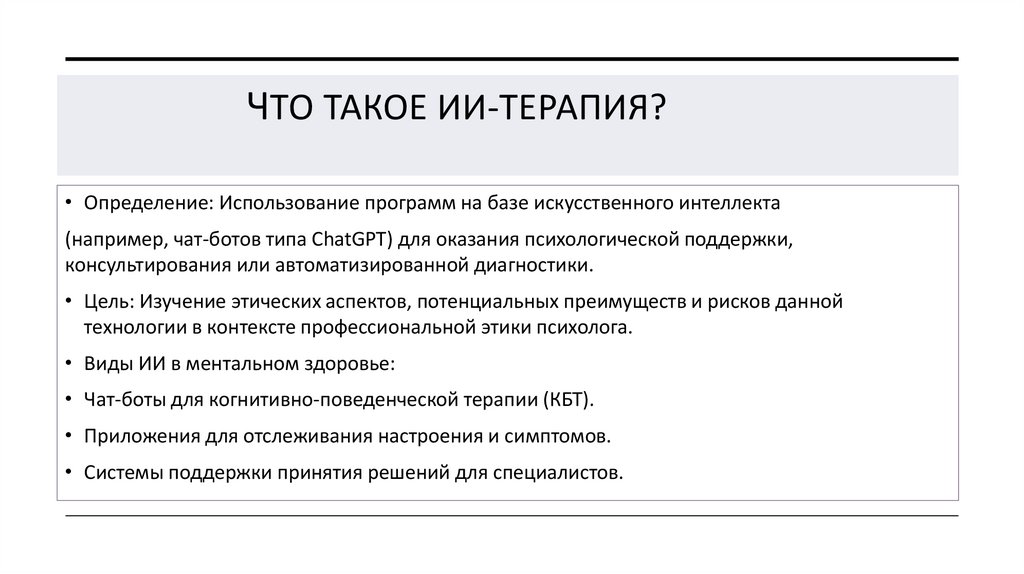 ЧТО ТАКОЕ ИИ-ТЕРАПИЯ?

• Определение: Использование программ на базе искусственного интеллекта

(например, чат-ботов типа ChatGPT) для оказания психологической поддержки, консультирования или автоматизированной диагностики.

• Цель: Изучение этических аспектов, потенциальных преимуществ и рисков данной технологии в контексте профессиональной этики психолога.

• Виды ИИ в ментальном здоровье:

• Чат-боты для когнитивно-поведенческой терапии (КБТ).

• Приложения для отслеживания настроения и симптомов.

• Системы поддержки принятия решений для специалистов.